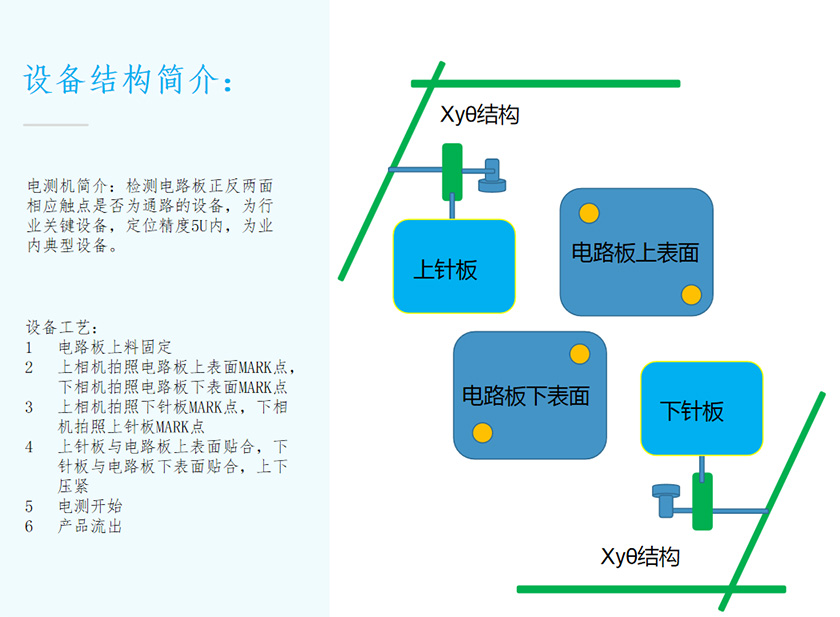 设备结构简介：

电测机简介：检测电路板正反两面相应触点是否为通路的设备，为行业关键设备，定位精度5U内，为业内典型设备。

设备工艺：
1 电路板上料固定
2 上相机拍照电路板上表面MARK点，下相机拍照电路板下表面MARK点
3 上相机拍照下针板MARK点，下相机拍照上针板MARK点
4 上针板与电路板上表面贴合，下针板与电路板下表面贴合，上下压紧
5 电测开始
6 产品流出

Xyθ结构

上针板

电路板上表面

电路板下表面

下针板

Xyθ结构